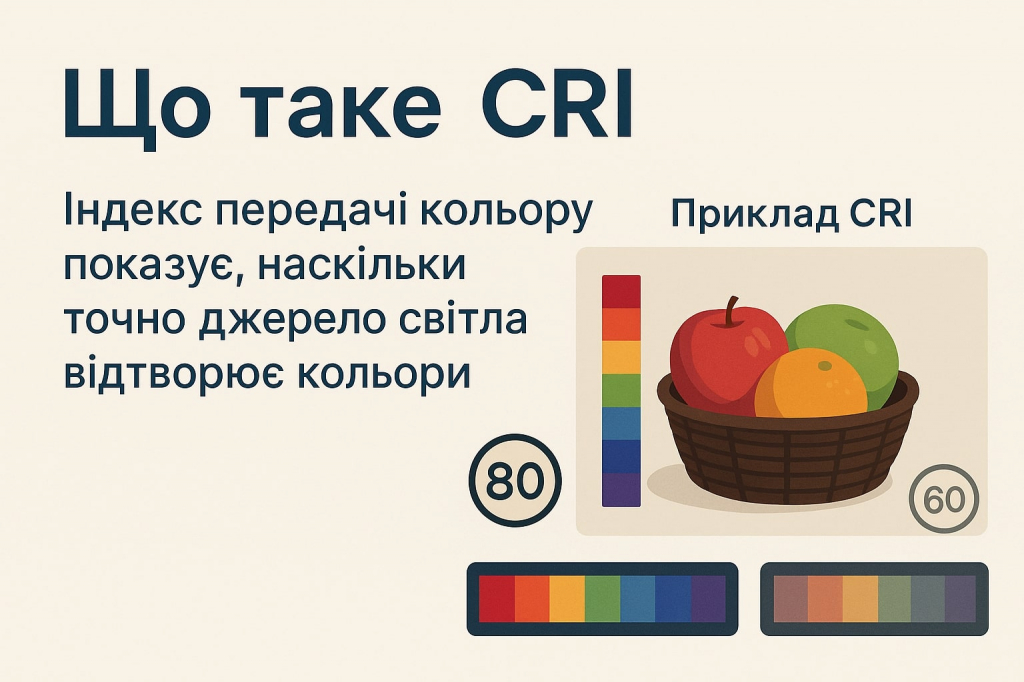 Що таке CRI

Індекс передачі кольору показує, наскільки точно джерело світла відтворює кольори

Приклад CRI

80

60